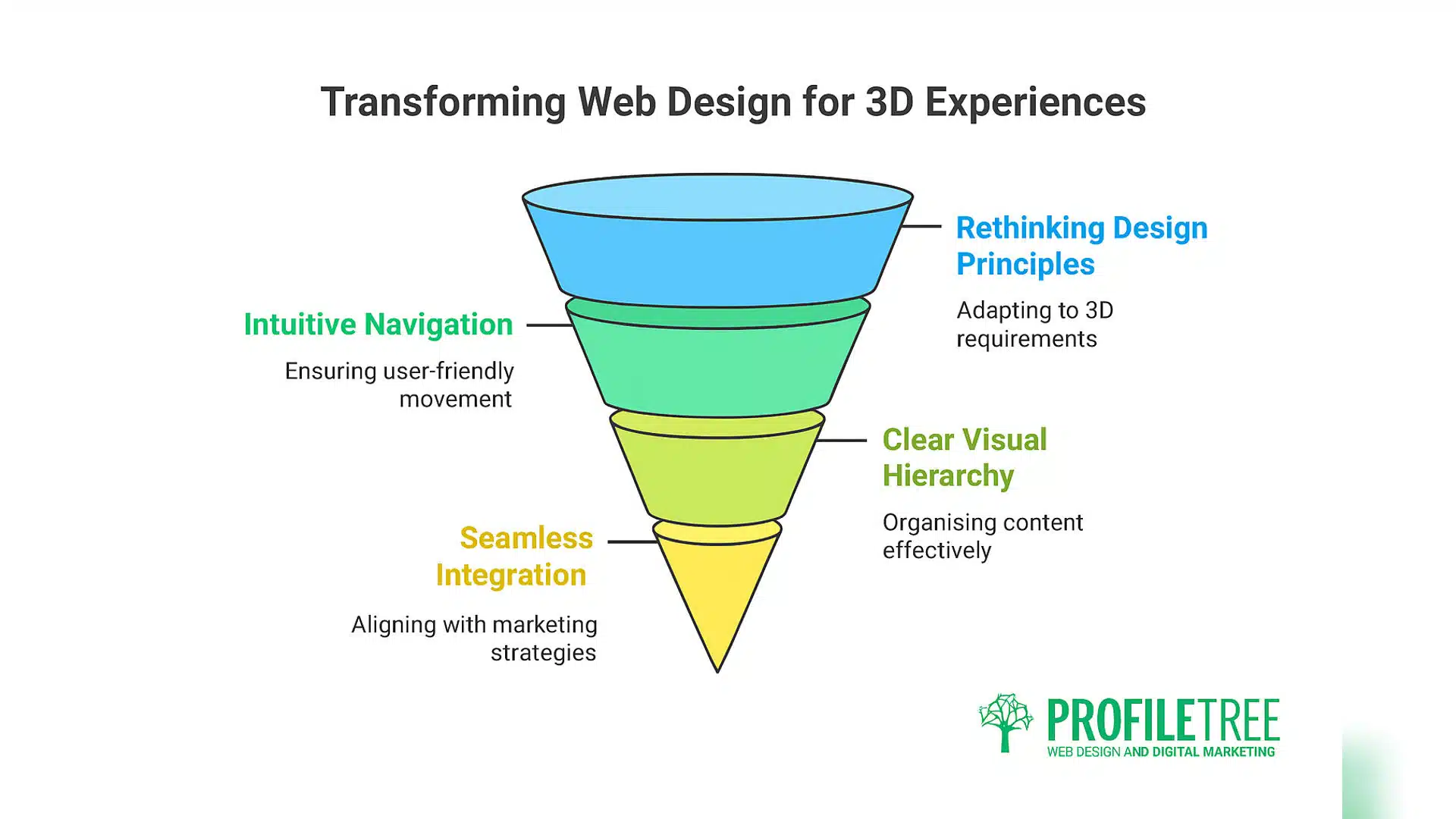 Transforming Web Design for 3D Experiences

Rethinking Design Principles

Adapting to 3D requirements

Intuitive Navigation

Ensuring user-friendly movement

Clear Visual Hierarchy

Organising content effectively

Seamless Integration

Aligning with marketing strategies

PROFILETREE
WEB DESIGN AND DIGITAL MARKETING